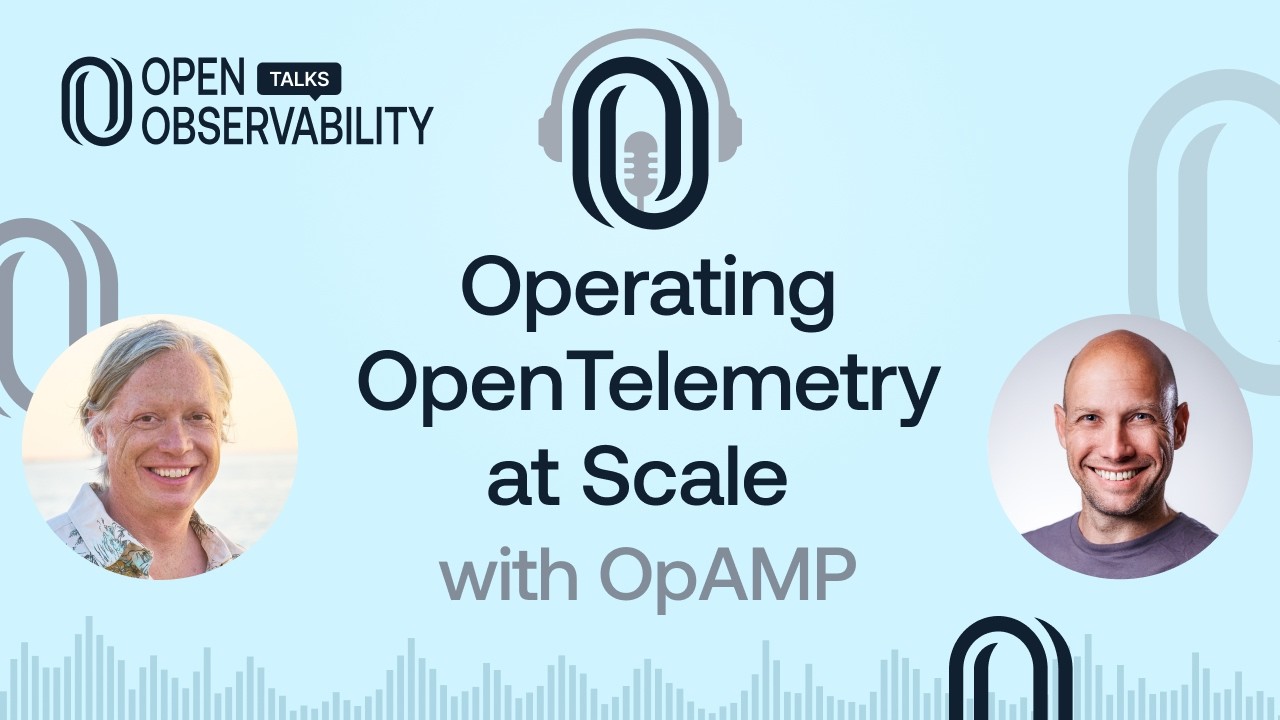 OPEN TALKS
OBSERVABILITY

Operating OpenTelemetry at Scale
with OpAMP